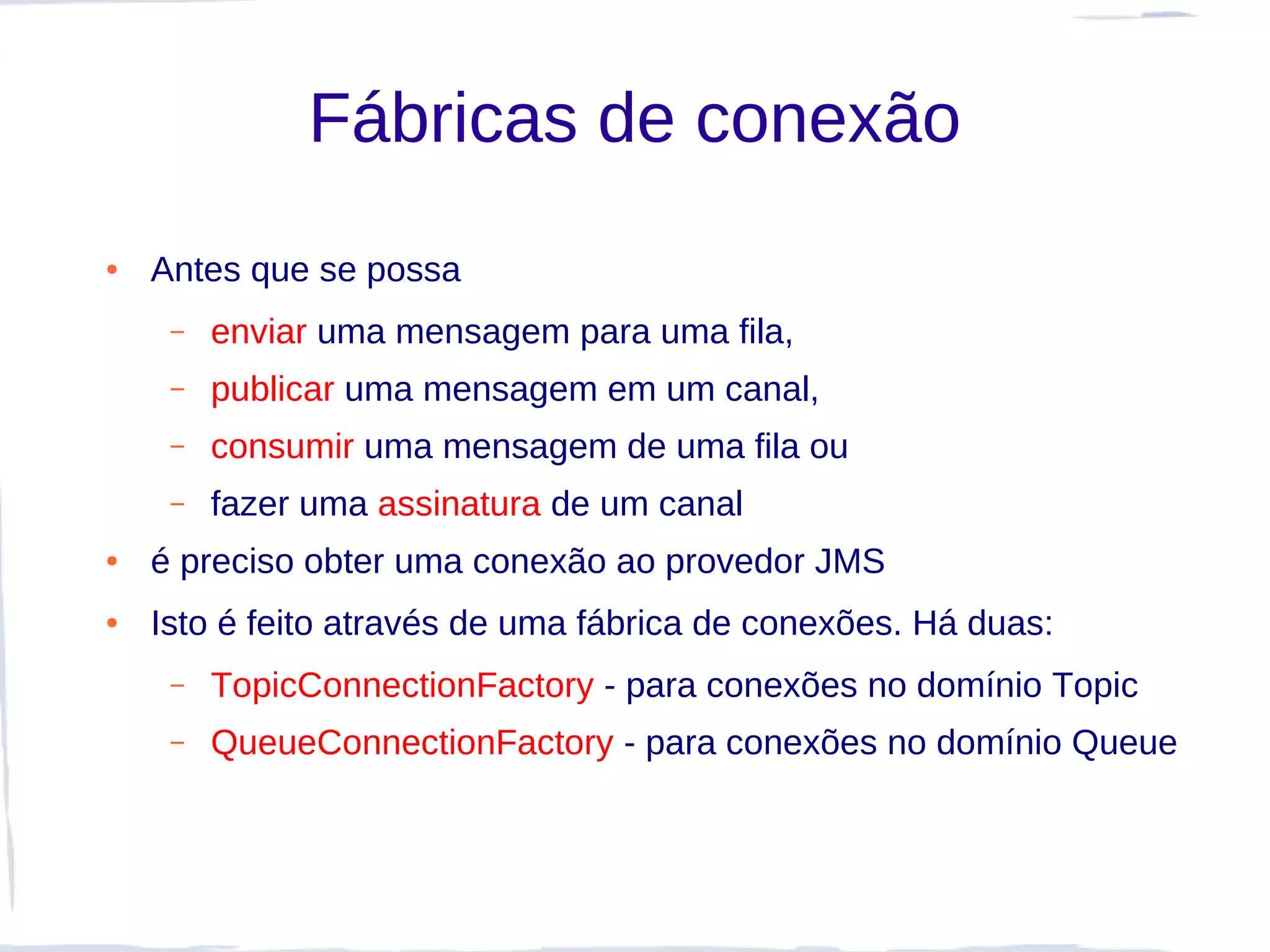 Fábricas de conexão

• Antes que se possa
  – enviar uma mensagem para uma fila,
  – publicar uma mensagem em um canal,
  – consumir uma mensagem de uma fila ou
  – fazer uma assinatura de um canal
• é preciso obter uma conexão ao provedor JMS
• Isto é feito através de uma fábrica de conexões. Há duas:
  – TopicConnectionFactory - para conexões no domínio Topic
  – QueueConnectionFactory - para conexões no domínio Queue